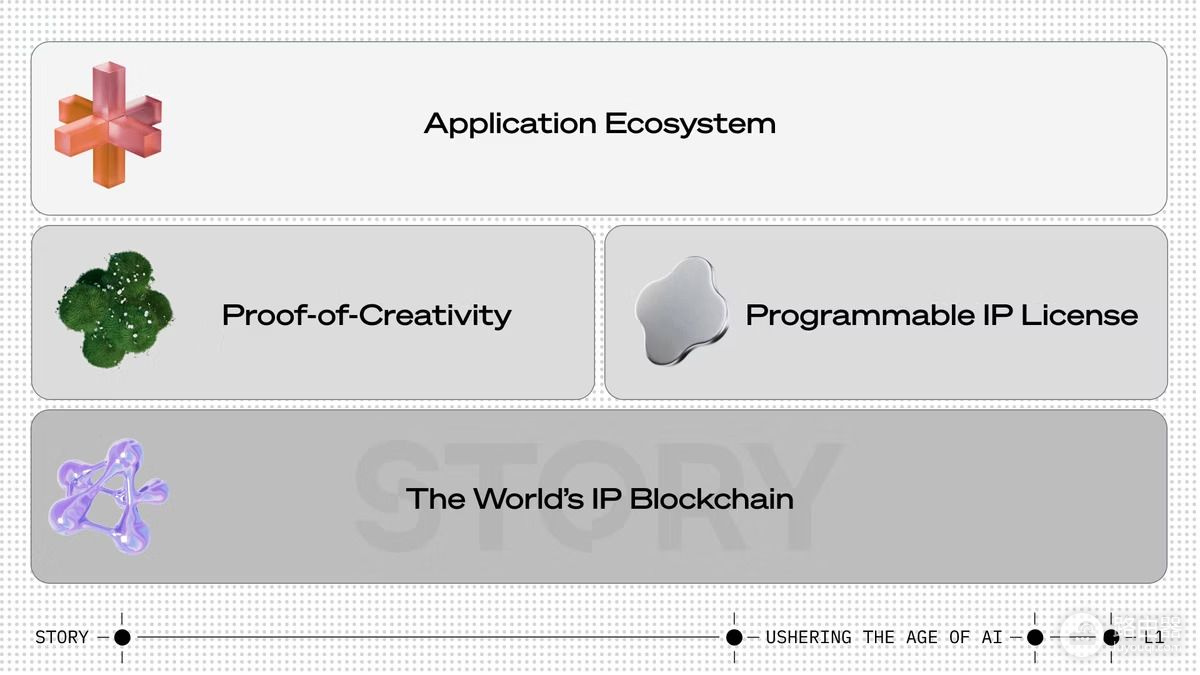 Application Ecosystem

Proof-of-Creativity

Programmable IP License

STORY

The World's IP Blockchain

STORY

USHERING THE AGE OF AI

L1